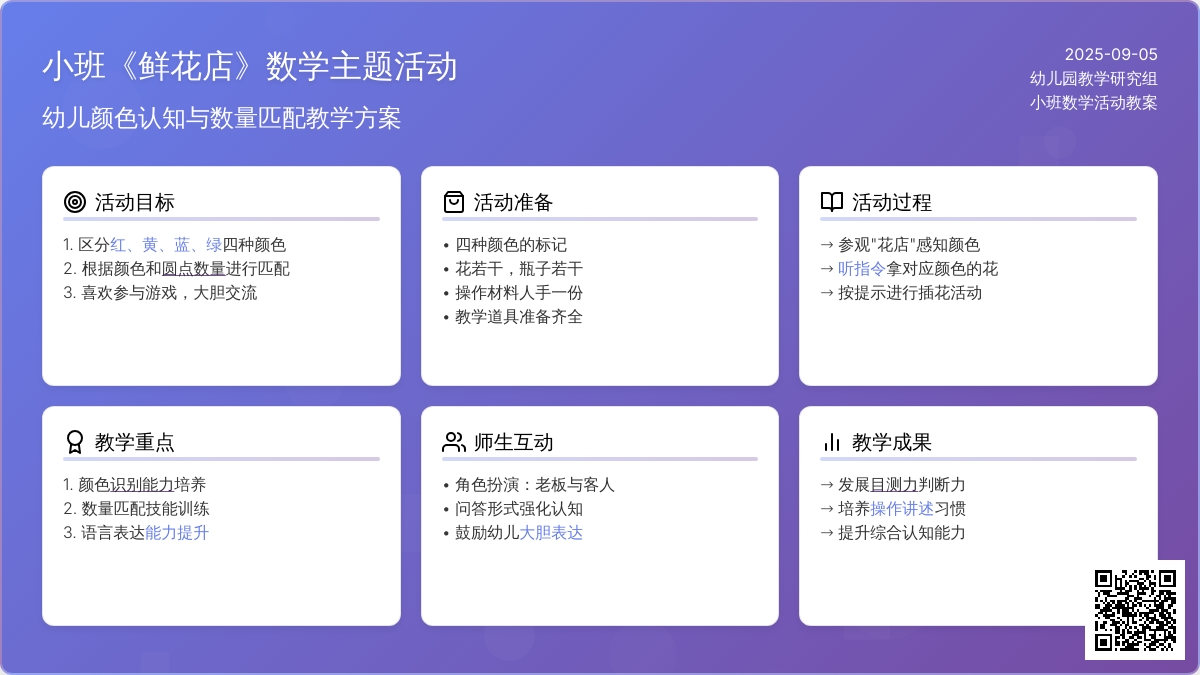 小班《鲜花店》数学主题活动

幼儿颜色认知与数量匹配教学方案

2025-09-05
幼儿园教学研究组
小班数学活动教案

活动目标

1. 区分红、黄、蓝、绿四种颜色
2. 根据颜色和圆点数量进行匹配
3. 喜欢参与游戏，大胆交流

活动准备

• 四种颜色的标记
• 花若干，瓶子若干
• 操作材料人手一份
• 教学道具准备齐全

活动过程

→ 参观"花店"感知颜色
→ 听指令拿对应颜色的花
→ 按提示进行插花活动

教学重点

1. 颜色识别能力培养
2. 数量匹配技能训练
3. 语言表达能力提升

师生互动

• 角色扮演：老板与客人
• 问答形式强化认知
• 鼓励幼儿大胆表达

教学成果

→ 发展目测力判断力
→ 培养操作讲述习惯
→ 提升综合认知能力